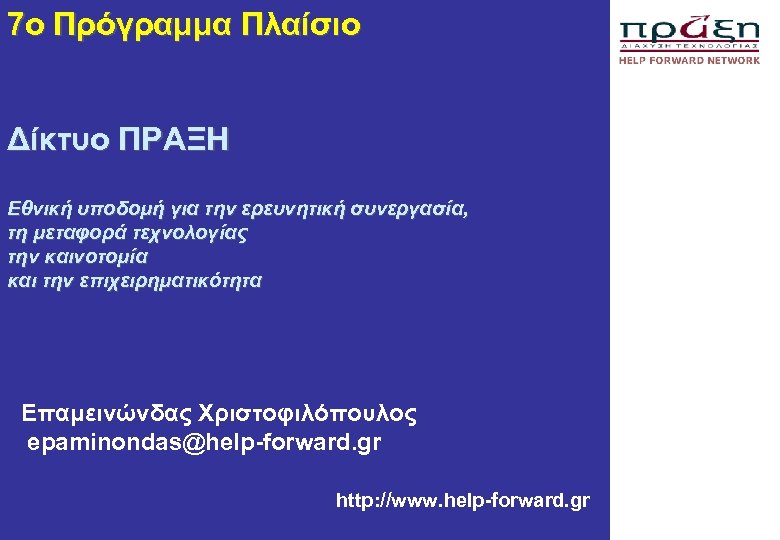 7ο Πρόγραμμα Πλαίσιο

πράξη
ΔΙΑΧΥΣΗ ΤΕΧΝΟΛΟΓΙΑΣ
HELP FORWARD NETWORK

Δίκτυο ΠΡΑΞΗ

Εθνική υποδομή για την ερευνητική συνεργασία, τη μεταφορά τεχνολογίας την καινοτομία και την επιχειρηματικότητα

Επαμεινώνδας Χριστοφιλόπουλος
epaminondas@help-forward.gr

http://www.help-forward.gr